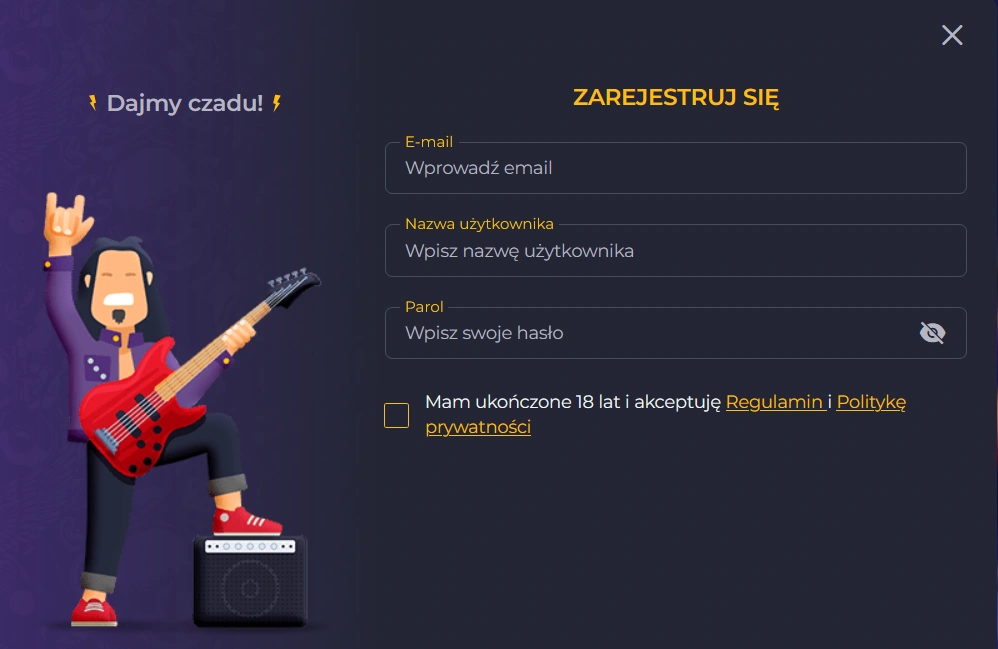 Dajmy czadu!

ZAREJESTRUJ SIĘ

E-mail
Wprowadź email

Nazwa użytkownika
Wpisz nazwę użytkownika

Parol
Wpisz swoje hasło

Mam ukończone 18 lat i akceptuję Regulamin i Politykę prywatności